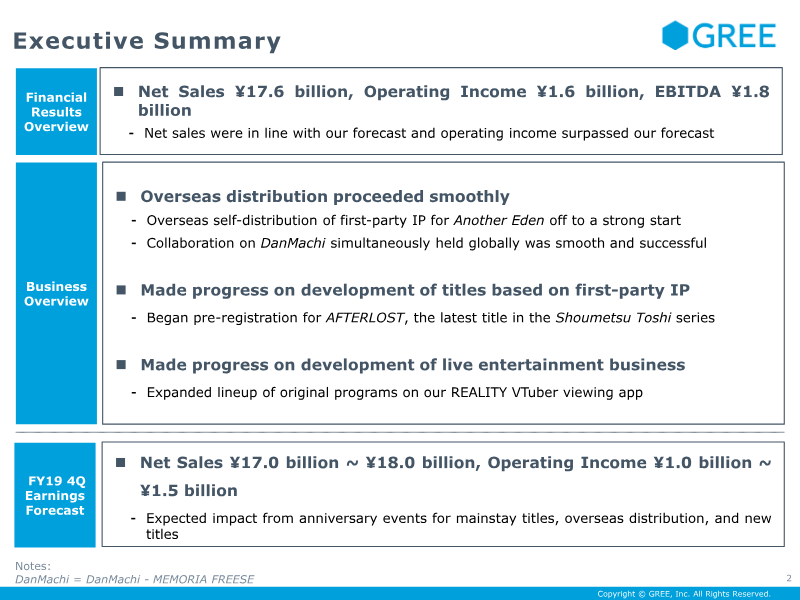 Executive Summary

GREE

Financial Results Overview

■ Net Sales ¥17.6 billion, Operating Income ¥1.6 billion, EBITDA ¥1.8 billion

- Net sales were in line with our forecast and operating income surpassed our forecast

Business Overview

■ Overseas distribution proceeded smoothly

- Overseas self-distribution of first-party IP for Another Eden off to a strong start

- Collaboration on DanMachi simultaneously held globally was smooth and successful

■ Made progress on development of titles based on first-party IP

- Began pre-registration for AFTERLOST, the latest title in the Shoumetsu Toshi series

■ Made progress on development of live entertainment business

- Expanded lineup of original programs on our REALITY VTuber viewing app

FY19 4Q Earnings Forecast

■ Net Sales ¥17.0 billion ~ ¥18.0 billion, Operating Income ¥1.0 billion ~ ¥1.5 billion

- Expected impact from anniversary events for mainstay titles, overseas distribution, and new titles

Notes:
DanMachi = DanMachi - MEMORIA FREESE

2

Copyright © GREE, Inc. All Rights Reserved.